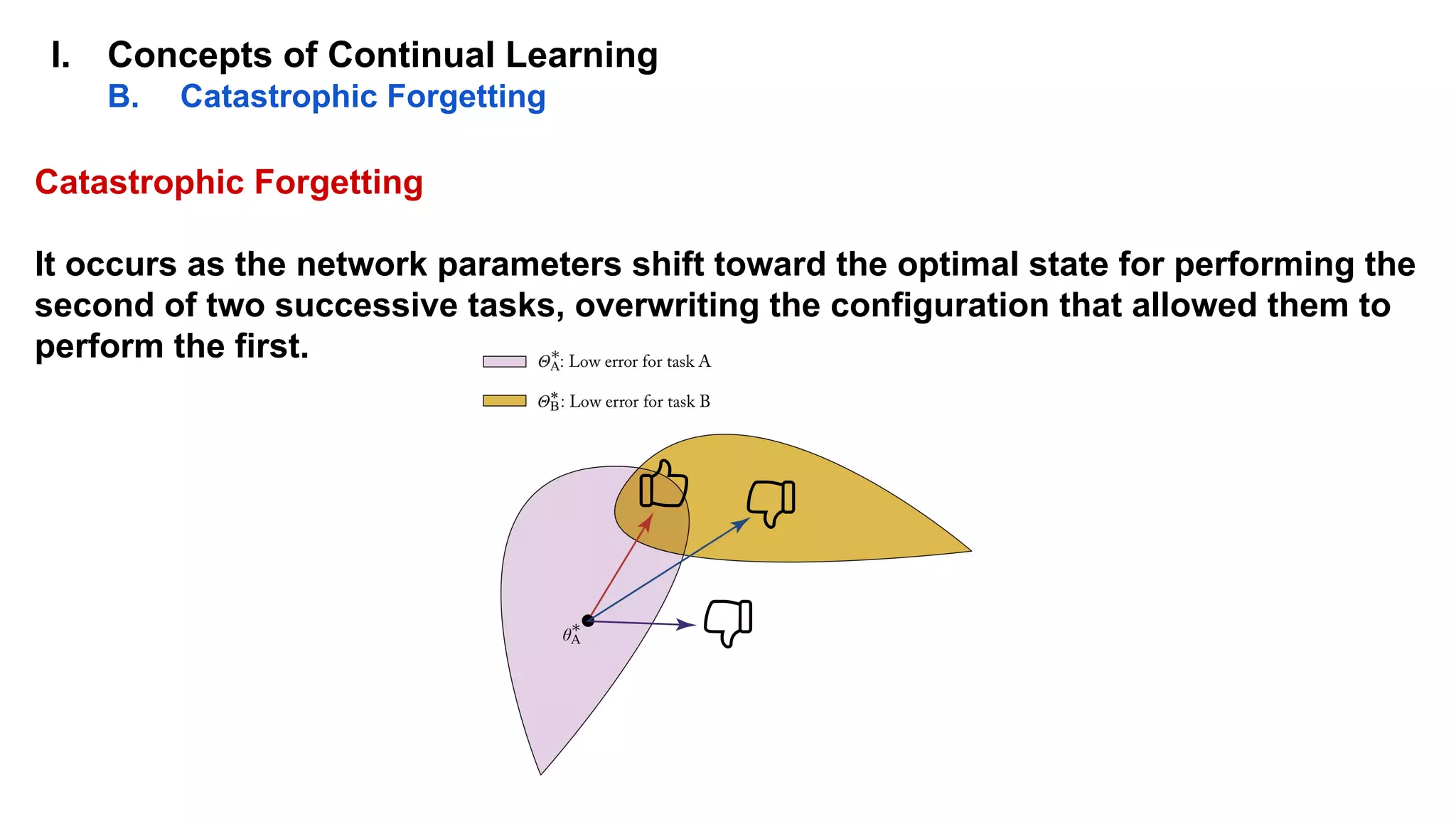 I. Concepts of Continual Learning
B. Catastrophic Forgetting

Catastrophic Forgetting

It occurs as the network parameters shift toward the optimal state for performing the second of two successive tasks, overwriting the configuration that allowed them to perform the first.

$\Theta_A^*$: Low error for task A

$\Theta_B^*$: Low error for task B

$\theta_A^*$